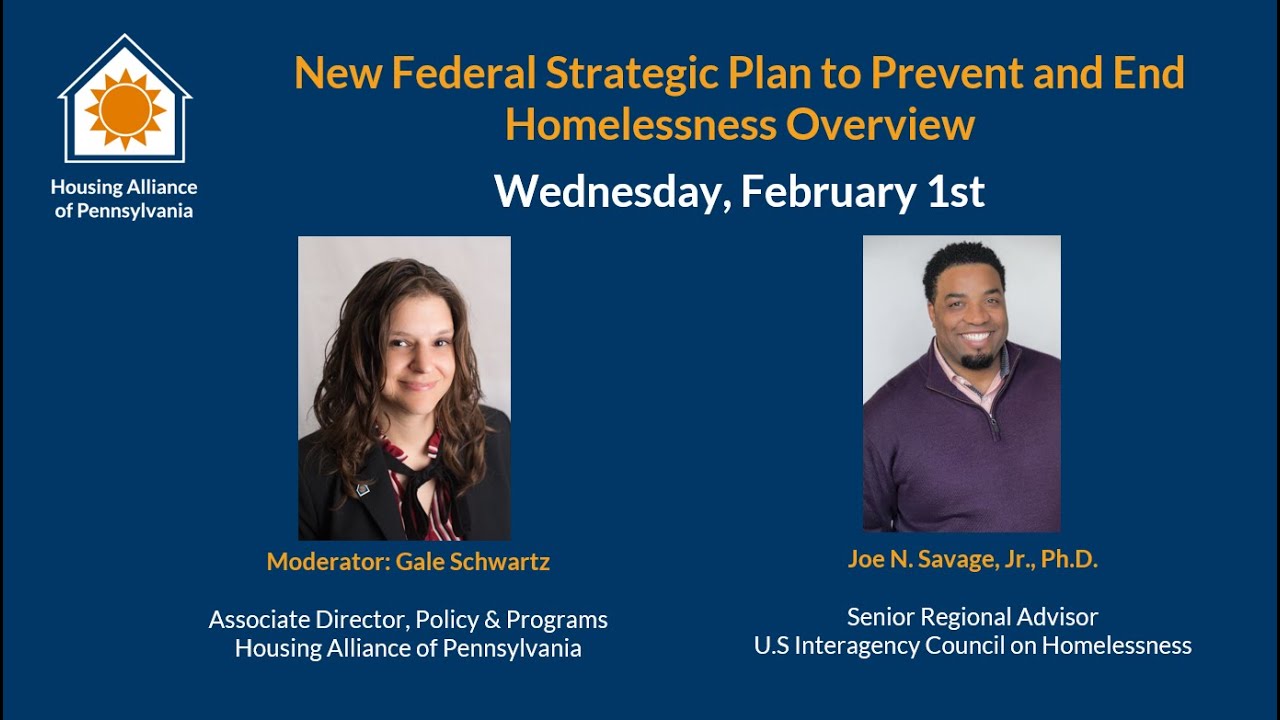 Housing Alliance of Pennsylvania

New Federal Strategic Plan to Prevent and End Homelessness Overview

Wednesday, February 1st

Moderator: Gale Schwartz

Associate Director, Policy & Programs
Housing Alliance of Pennsylvania

Joe N. Savage, Jr., Ph.D.

Senior Regional Advisor
U.S Interagency Council on Homelessness